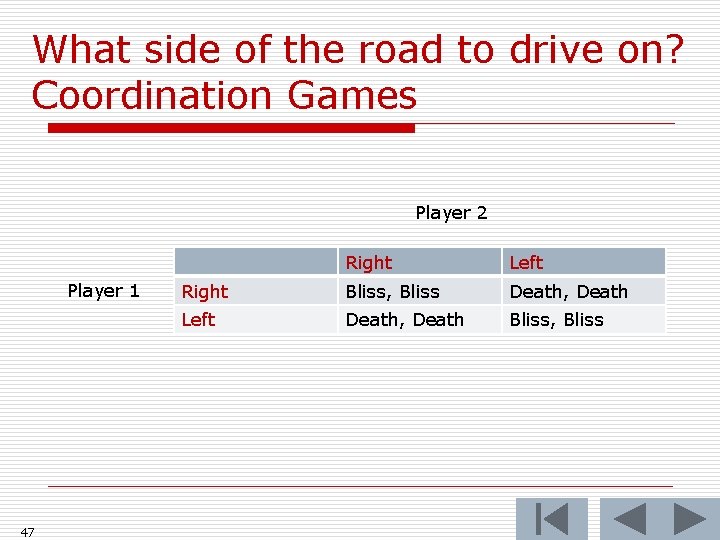 What side of the road to drive on? Coordination Games

Player 2

Player 1

| | Right | Left |
|---|---|---|
| Right | Bliss, Bliss | Death, Death |
| Left | Death, Death | Bliss, Bliss |

47